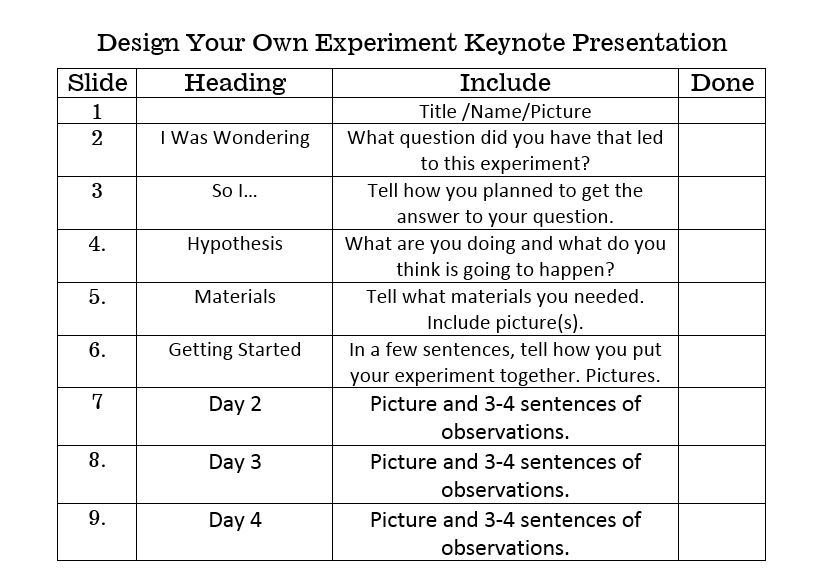 Design Your Own Experiment Keynote Presentation

| Slide | Heading | Include | Done |
|---|---|---|---|
| 1 | | Title /Name/Picture | |
| 2 | I Was Wondering | What question did you have that led to this experiment? | |
| 3 | So I... | Tell how you planned to get the answer to your question. | |
| 4. | Hypothesis | What are you doing and what do you think is going to happen? | |
| 5. | Materials | Tell what materials you needed. Include picture(s). | |
| 6. | Getting Started | In a few sentences, tell how you put your experiment together. Pictures. | |
| 7 | Day 2 | Picture and 3-4 sentences of observations. | |
| 8. | Day 3 | Picture and 3-4 sentences of observations. | |
| 9. | Day 4 | Picture and 3-4 sentences of observations. | |